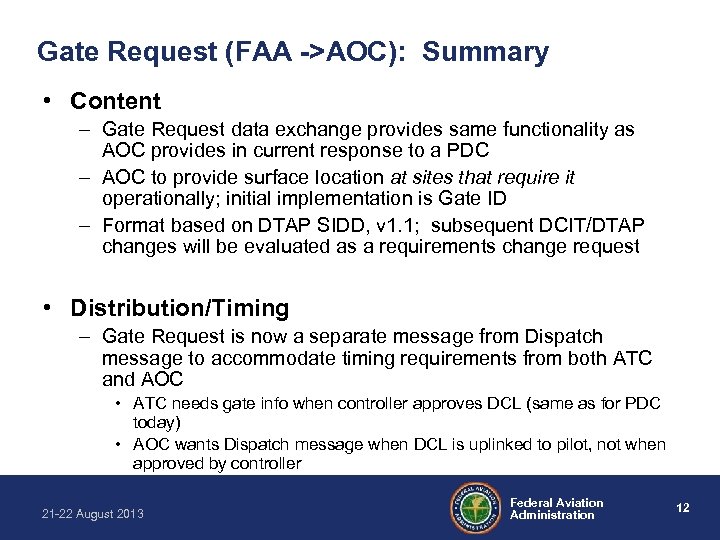 Gate Request (FAA ->AOC): Summary

• Content
– Gate Request data exchange provides same functionality as AOC provides in current response to a PDC
– AOC to provide surface location at sites that require it operationally; initial implementation is Gate ID
– Format based on DTAP SIDD, v1.1; subsequent DCIT/DTAP changes will be evaluated as a requirements change request

• Distribution/Timing
– Gate Request is now a separate message from Dispatch message to accommodate timing requirements from both ATC and AOC
• ATC needs gate info when controller approves DCL (same as for PDC today)
• AOC wants Dispatch message when DCL is uplinked to pilot, not when approved by controller

21-22 August 2013

FEDERAL AVIATION ADMINISTRATION

Federal Aviation Administration

12